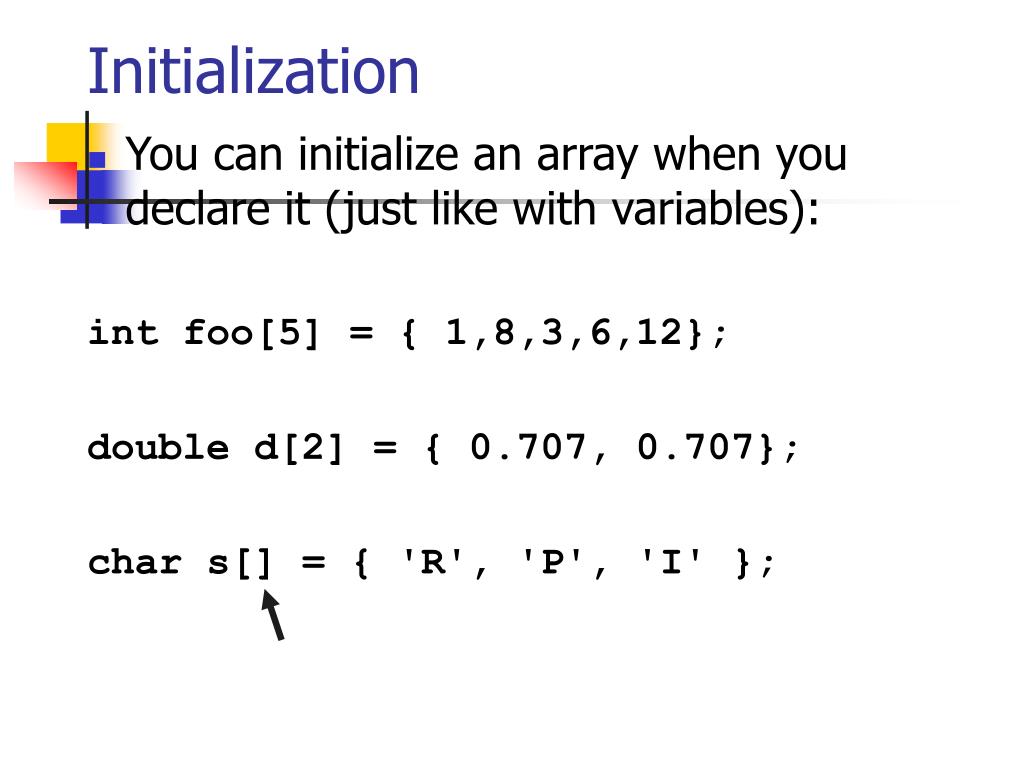 Initialization

You can initialize an array when you declare it (just like with variables):

int foo[5] = { 1,8,3,6,12};

double d[2] = { 0.707, 0.707};

char s[] = { 'R', 'P', 'I' };